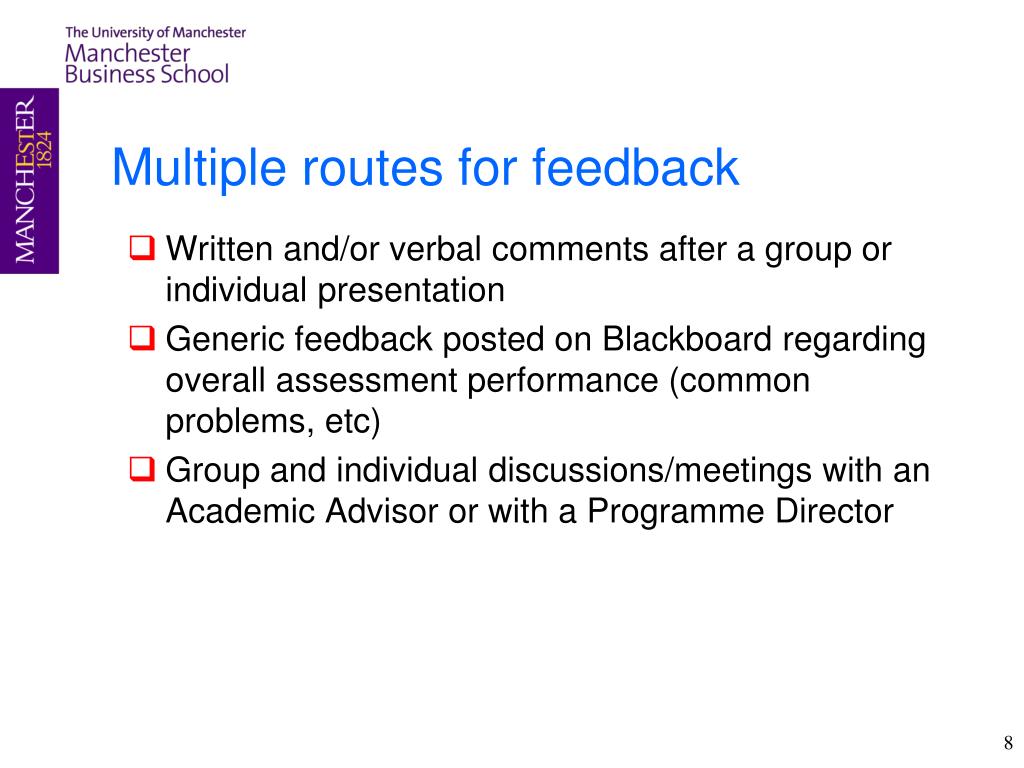 The University of Manchester
Manchester
Business School

MANCHESTER
1824

Multiple routes for feedback

❑ Written and/or verbal comments after a group or individual presentation

❑ Generic feedback posted on Blackboard regarding overall assessment performance (common problems, etc)

❑ Group and individual discussions/meetings with an Academic Advisor or with a Programme Director

8